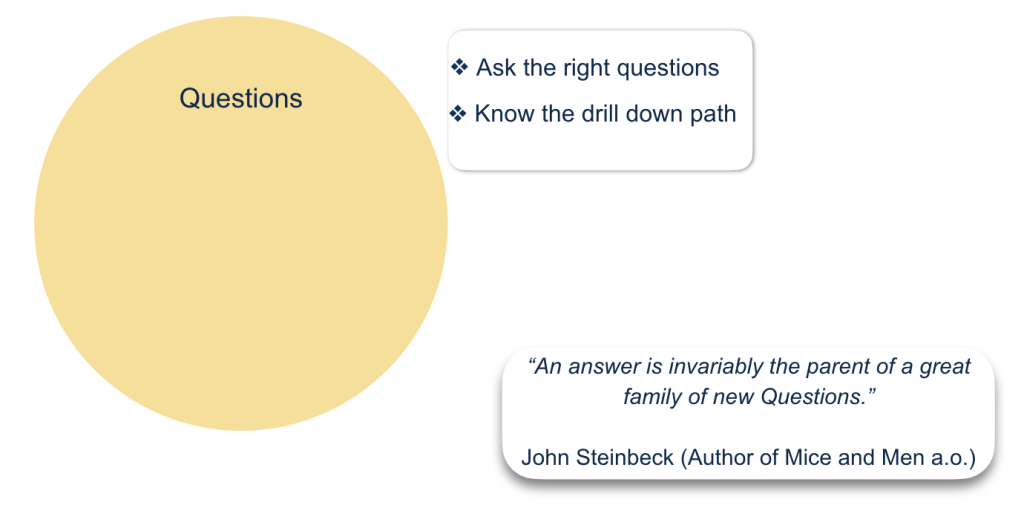 Questions

❖ Ask the right questions
❖ Know the drill down path

“An answer is invariably the parent of a great family of new Questions.”

John Steinbeck (Author of Mice and Men a.o.)